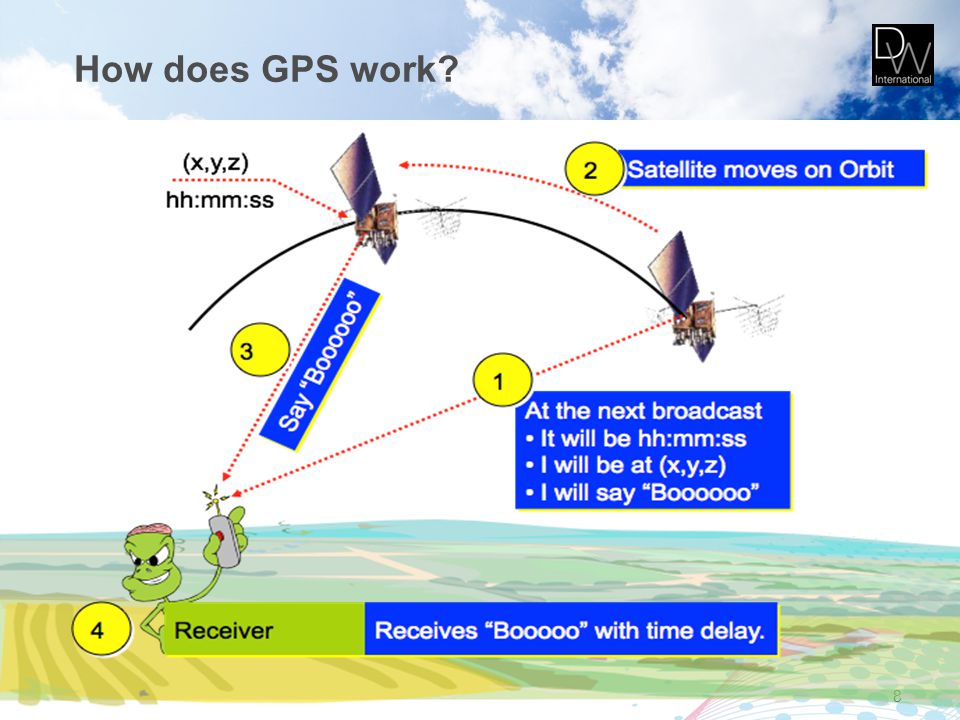 How does GPS work?

DW International

(x,y,z)
hh:mm:ss

2 Satellite moves on Orbit

3

Say "Boooooo"

1

At the next broadcast
• It will be hh:mm:ss
• I will be at (x,y,z)
• I will say "Boooooo"

4 Receiver

Receives "Booooo" with time delay.

8